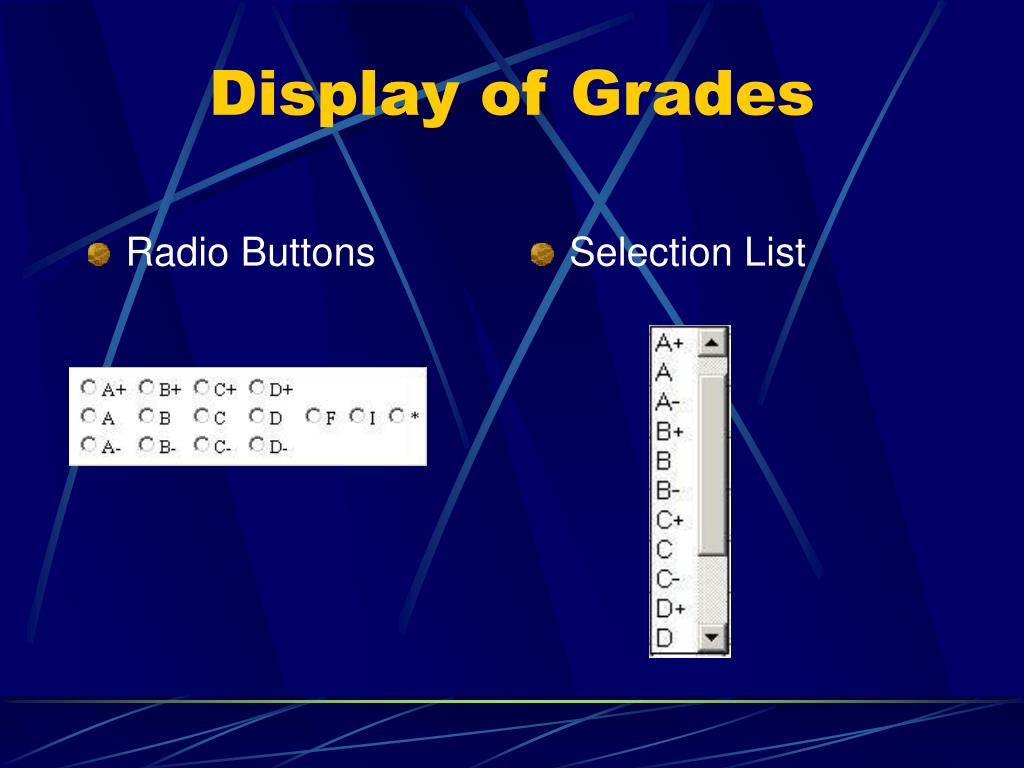 Display of Grades

Radio Buttons

A+ B+ C+ D+
A B C D F I *
A- B- C- D-

Selection List

A+
A
A-
B+
B
B-
C+
C
C-
D+
D